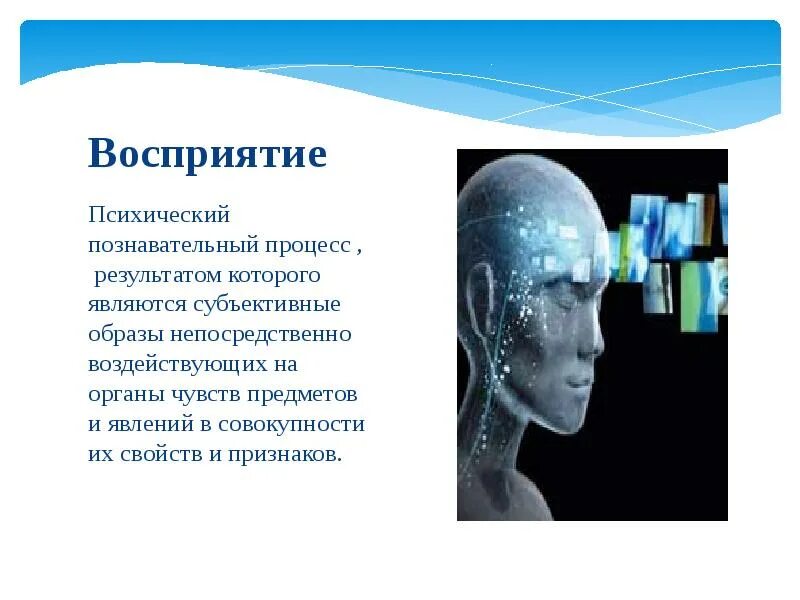 Восприятие

Психический познавательный процесс , результатом которого являются субъективные образы непосредственно воздействующих на органы чувств предметов и явлений в совокупности их свойств и признаков.